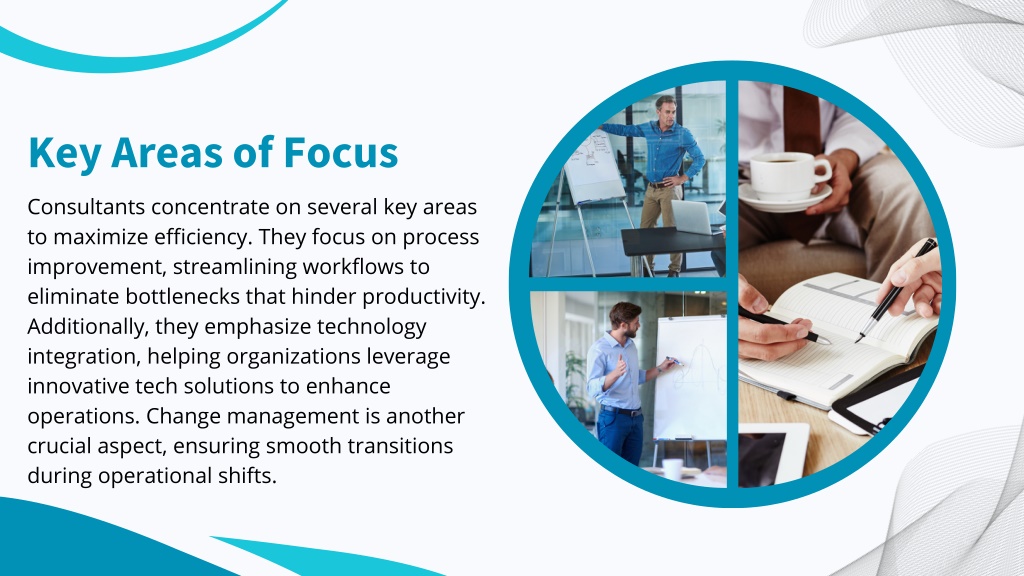 Key Areas of Focus

Consultants concentrate on several key areas to maximize efficiency. They focus on process improvement, streamlining workflows to eliminate bottlenecks that hinder productivity. Additionally, they emphasize technology integration, helping organizations leverage innovative tech solutions to enhance operations. Change management is another crucial aspect, ensuring smooth transitions during operational shifts.